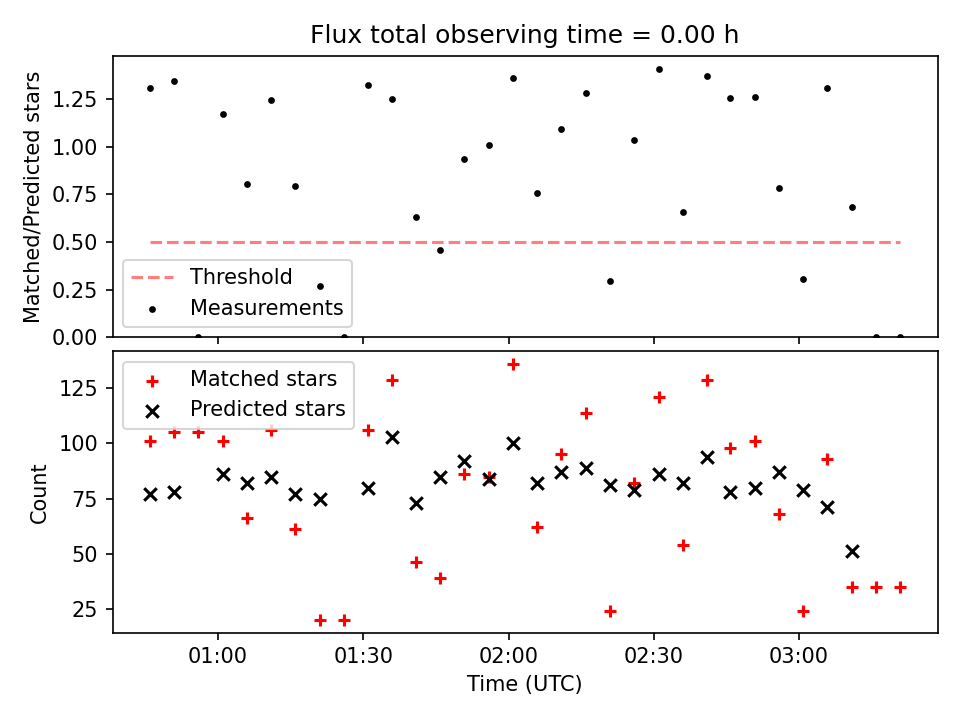 Flux total observing time = 0.00 h

Matched/Predicted stars

1.25
1.00
0.75
0.50
0.25
0.00

Threshold
Measurements

Matched stars
Predicted stars

Count

125
100
75
50
25

01:00
01:30
02:00
02:30
03:00

Time (UTC)